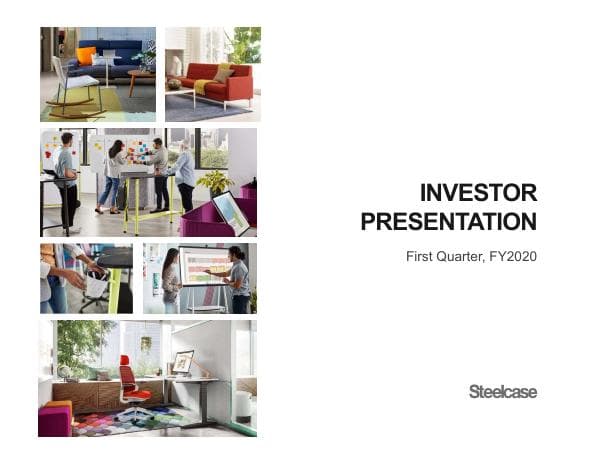 INVESTOR PRESENTATION

First Quarter, FY2020

Steelcase